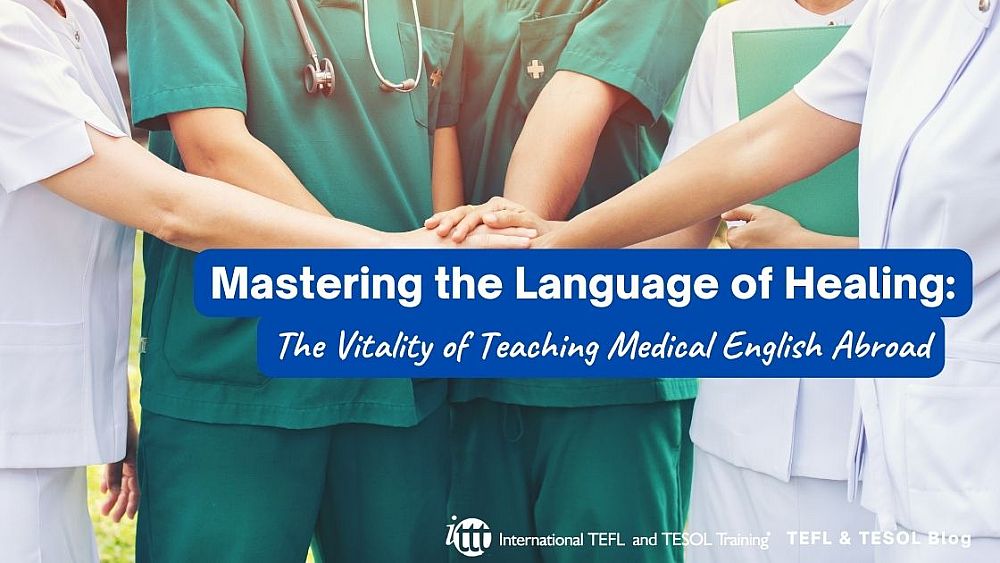 Mastering the Language of Healing:
The Vitality of Teaching Medical English Abroad

ittt International TEFL and TESOL Training TEFL & TESOL Blog